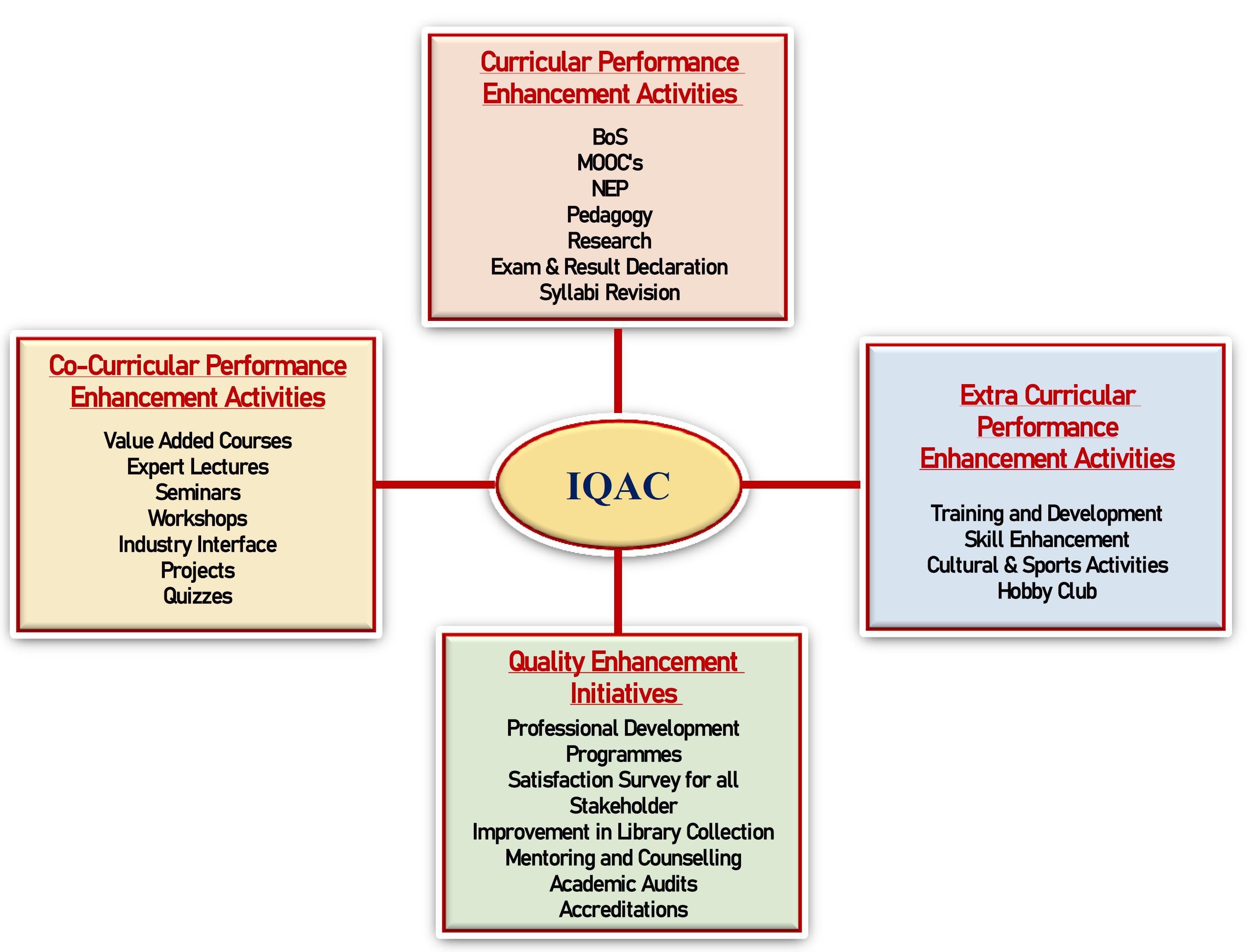 Curricular Performance Enhancement Activities

BoS
MOOC's
NEP
Pedagogy
Research
Exam & Result Declaration
Syllabi Revision

Co-Curricular Performance Enhancement Activities

Value Added Courses
Expert Lectures
Seminars
Workshops
Industry Interface
Projects
Quizzes

IQAC

Extra Curricular Performance Enhancement Activities

Training and Development
Skill Enhancement
Cultural & Sports Activities
Hobby Club

Quality Enhancement Initiatives

Professional Development Programmes
Satisfaction Survey for all Stakeholder
Improvement in Library Collection
Mentoring and Counselling
Academic Audits
Accreditations